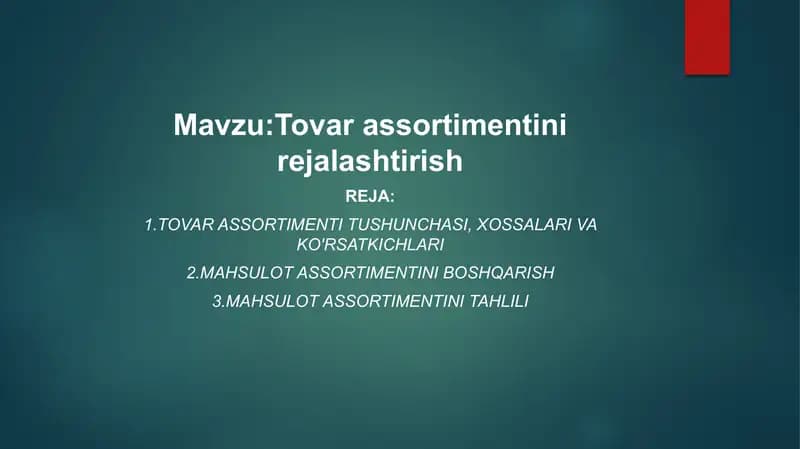 Mavzu:Tovar assortimentini rejalashtirish

REJA:

1.TOVAR ASSORTIMENTI TUSHUNCHASI, XOSSALARI VA KO'RSATKICHLARI

2.MAHSULOT ASSORTIMENTINI BOSHQARISH

3.MAHSULOT ASSORTIMENTINI TAHLILI